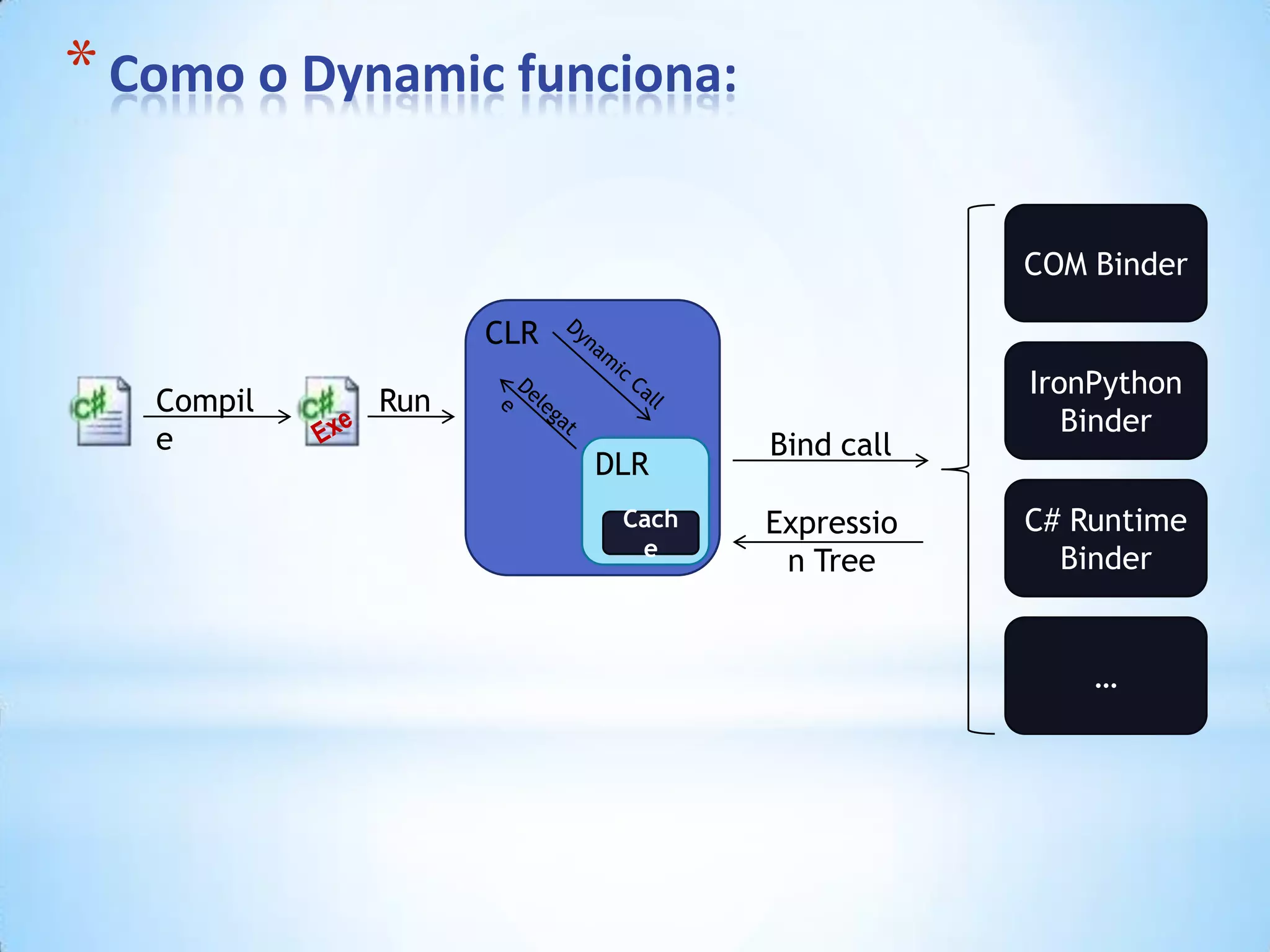 * Como o Dynamic funciona:

C#

Compil
e

C#
Exe

Run

CLR

Dynamic Call

Delegat
e

DLR

Cach
e

Bind call

Expressio
n Tree

COM Binder

IronPython Binder

C# Runtime Binder

...